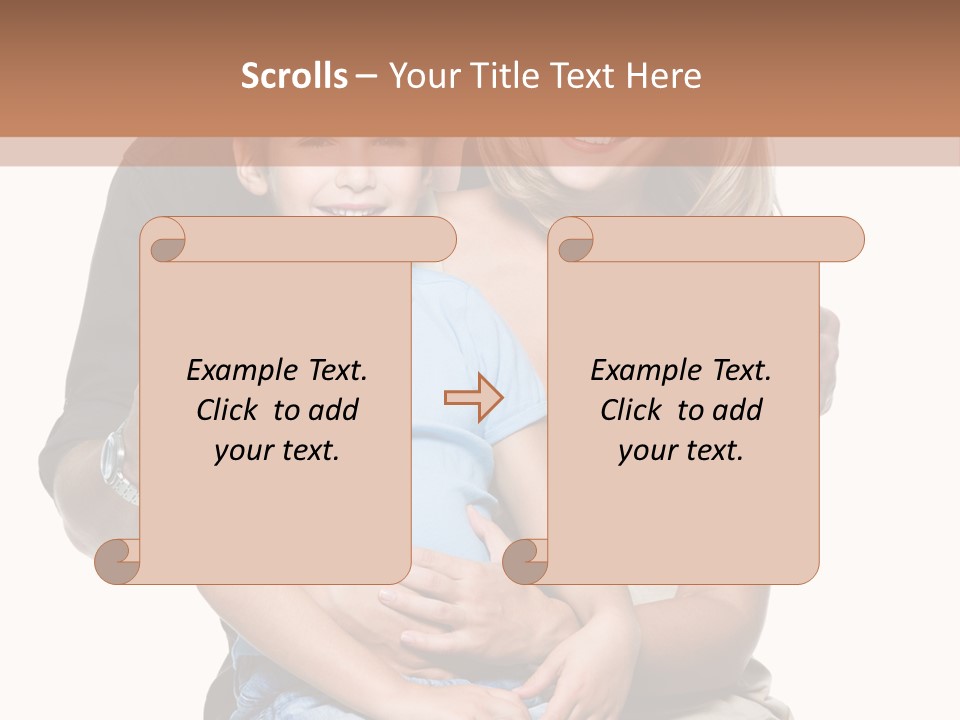 Scrolls – Your Title Text Here

Example Text. Click to add your text.

Example Text. Click to add your text.